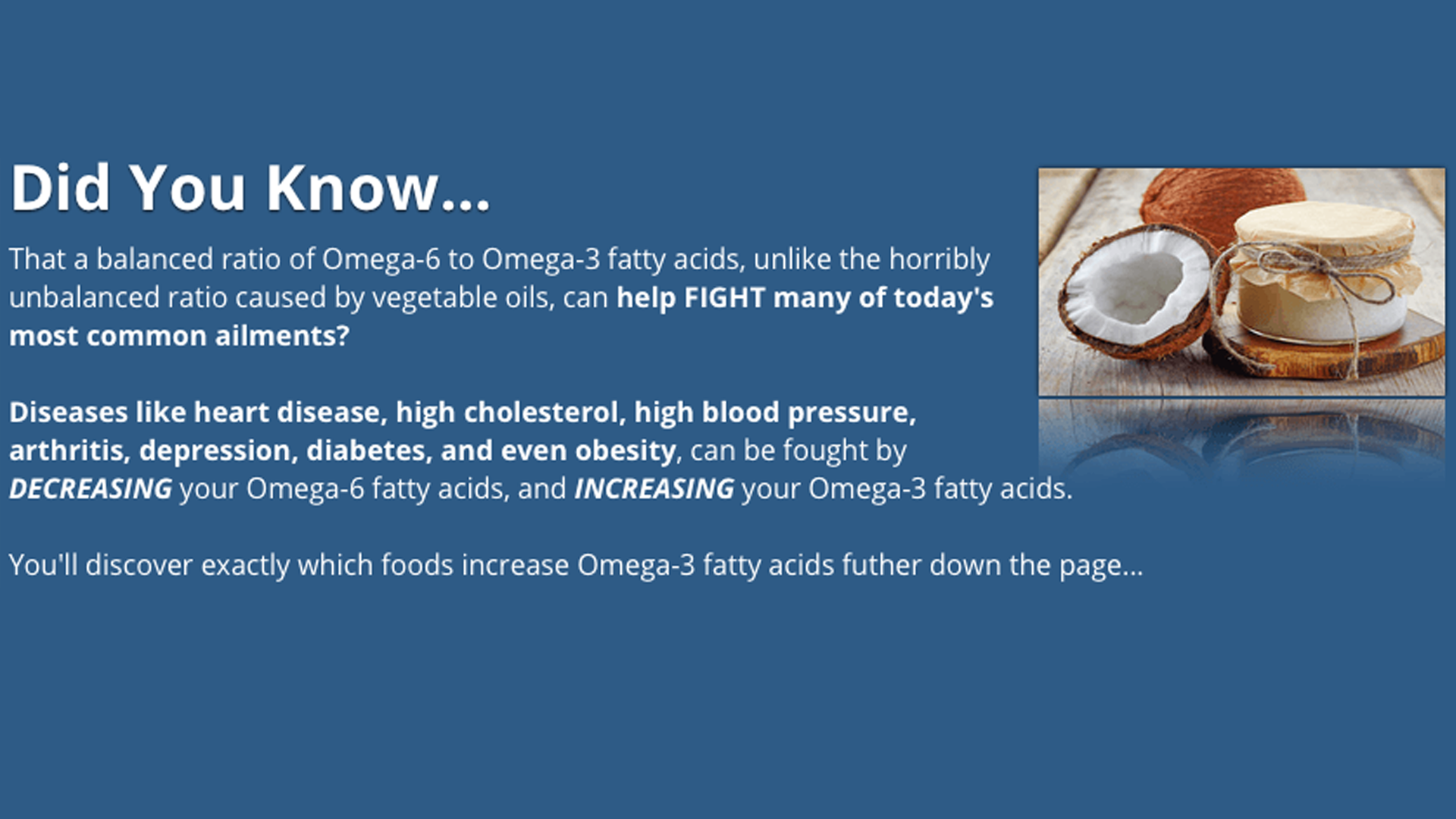 Did You Know...

That a balanced ratio of Omega-6 to Omega-3 fatty acids, unlike the horribly unbalanced ratio caused by vegetable oils, can help FIGHT many of today's most common ailments?

Diseases like heart disease, high cholesterol, high blood pressure, arthritis, depression, diabetes, and even obesity, can be fought by DECREASING your Omega-6 fatty acids, and INCREASING your Omega-3 fatty acids.

You'll discover exactly which foods increase Omega-3 fatty acids futher down the page...